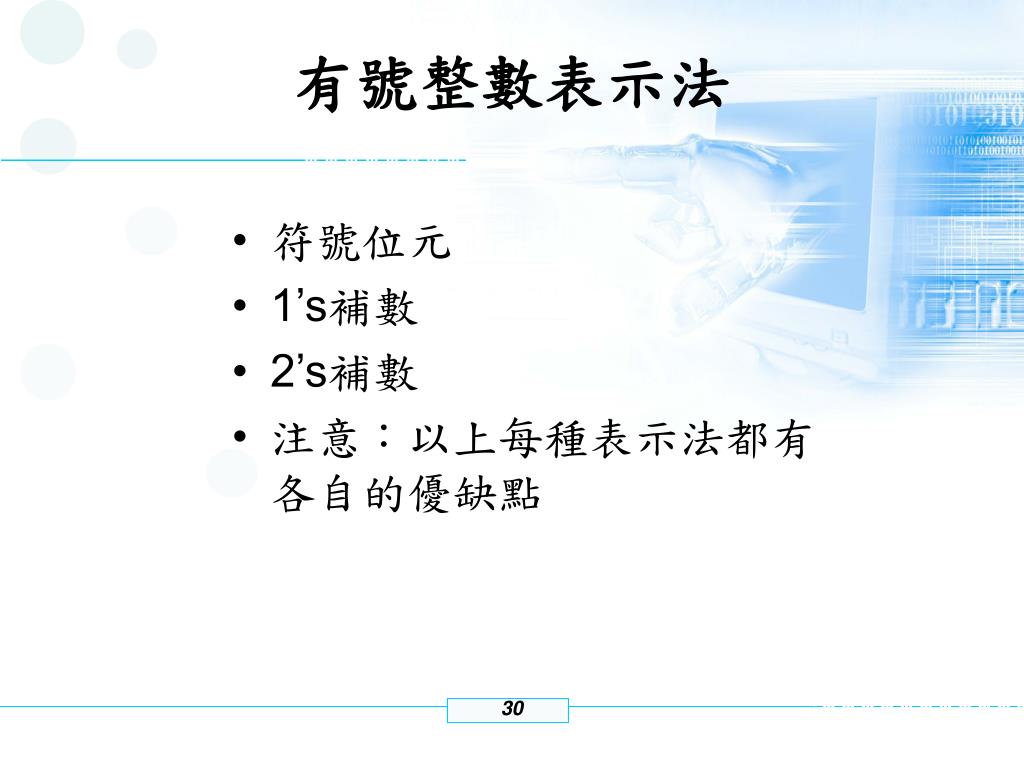 有號整數表示法

• 符號位元
• 1’s補數
• 2’s補數
• 注意：以上每種表示法都有各自的優缺點

30